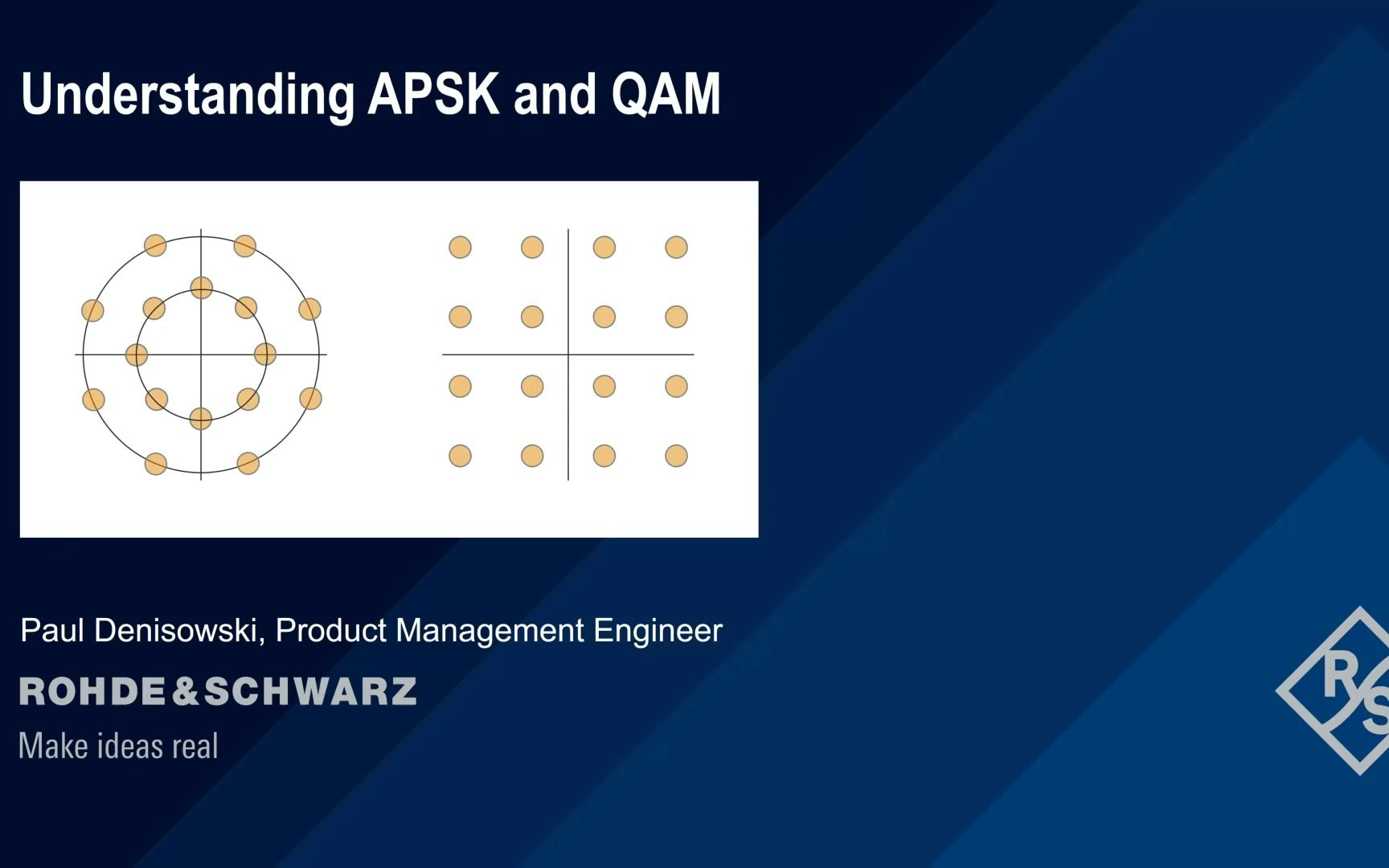 Understanding APSK and QAM

Paul Denisowski, Product Management Engineer

ROHDE&SCHWARZ

Make ideas real

R S